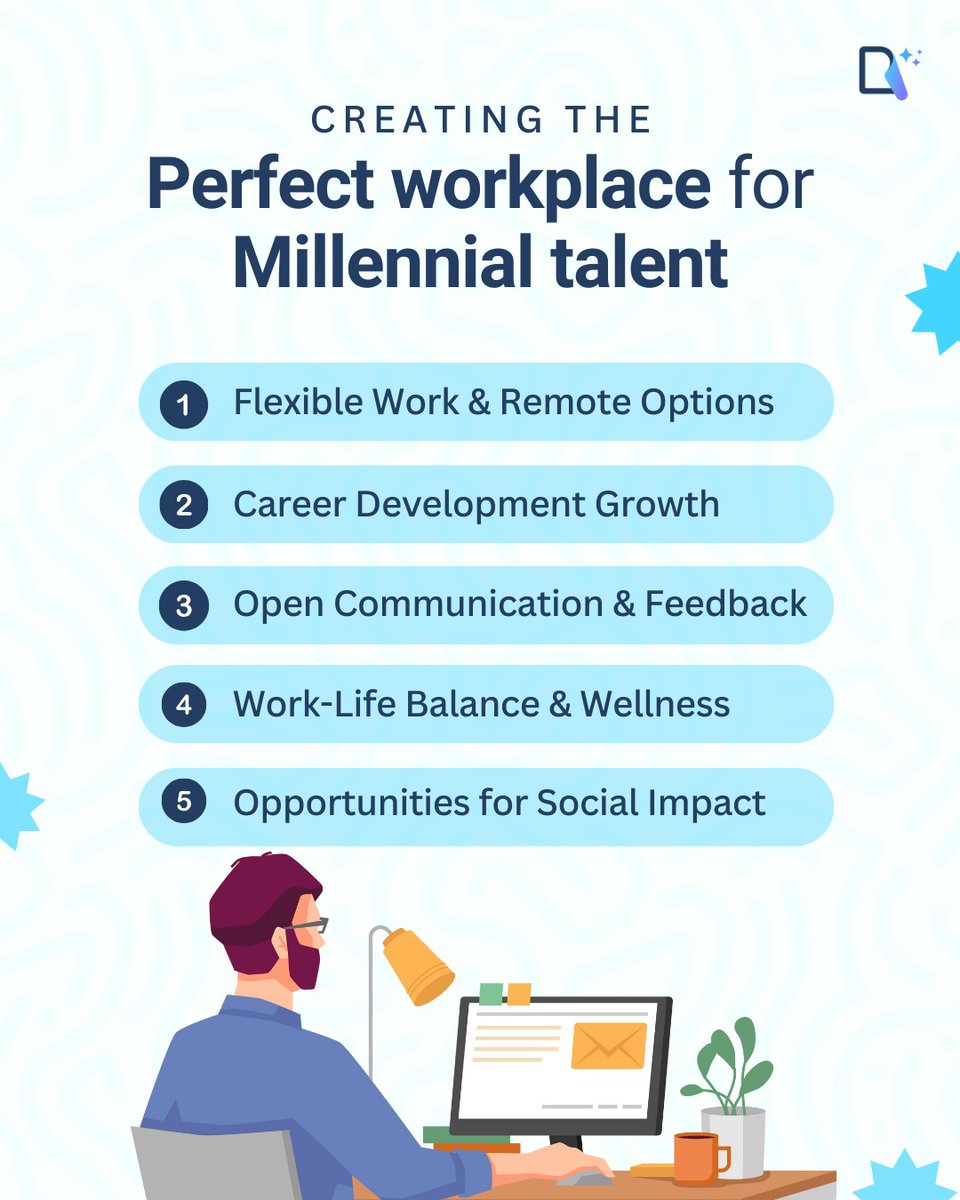 CREATING THE
Perfect workplace for Millennial talent

1 Flexible Work & Remote Options

2 Career Development Growth

3 Open Communication & Feedback

4 Work-Life Balance & Wellness

5 Opportunities for Social Impact